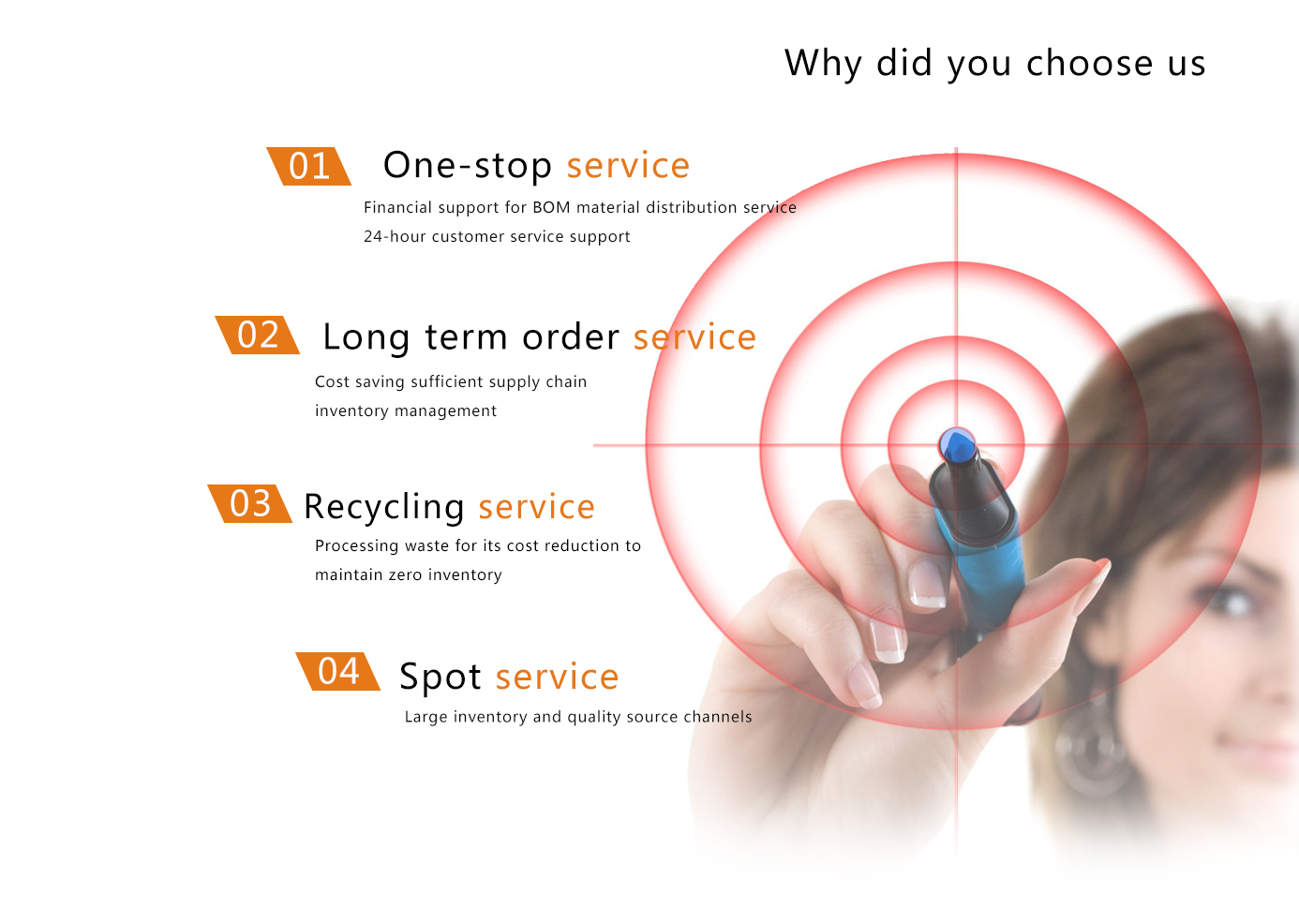 Why did you choose us

01 One-stop service

Financial support for BOM material distribution service
24-hour customer service support

02 Long term order service

Cost saving sufficient supply chain
inventory management

03 Recycling service

Processing waste for its cost reduction to
maintain zero inventory

04 Spot service

Large inventory and quality source channels